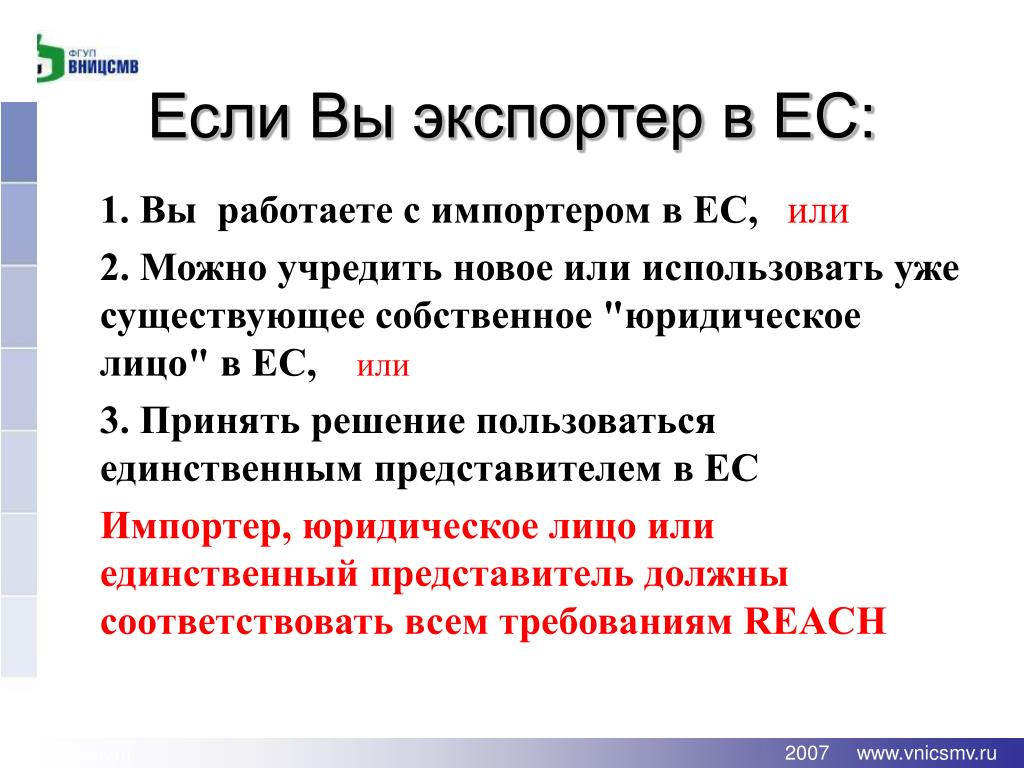 ФГУП ВНИЦСМВ

Если Вы экспортер в ЕС:

1. Вы работаете с импортером в ЕС, или

2. Можно учредить новое или использовать уже существующее собственное "юридическое лицо" в ЕС, или

3. Принять решение пользоваться единственным представителем в ЕС

Импортер, юридическое лицо или единственный представитель должны соответствовать всем требованиям REACH

2007 www.vnicsmv.ru